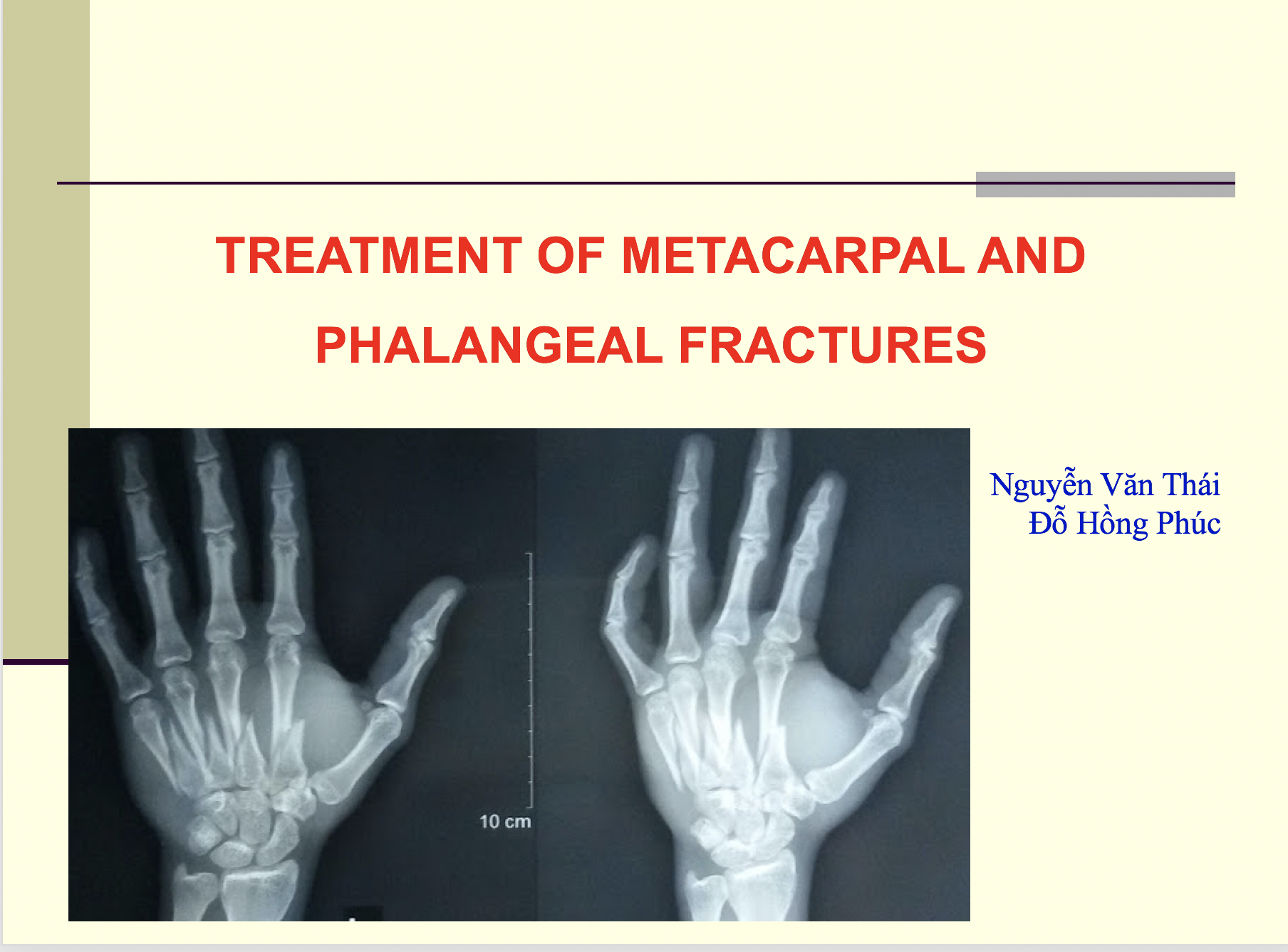 TREATMENT OF METACARPAL AND PHALANGEAL FRACTURES

10 cm

Nguyễn Văn Thái
Đỗ Hồng Phúc